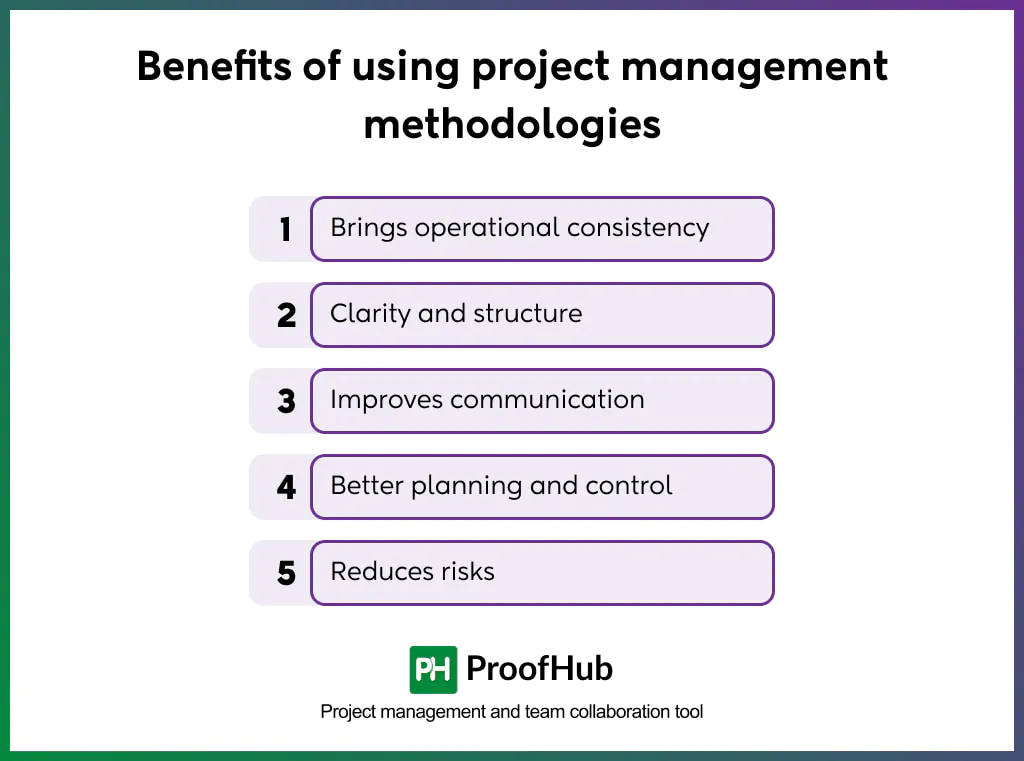 Benefits of using project management methodologies

1 Brings operational consistency

2 Clarity and structure

3 Improves communication

4 Better planning and control

5 Reduces risks

PH ProofHub

Project management and team collaboration tool